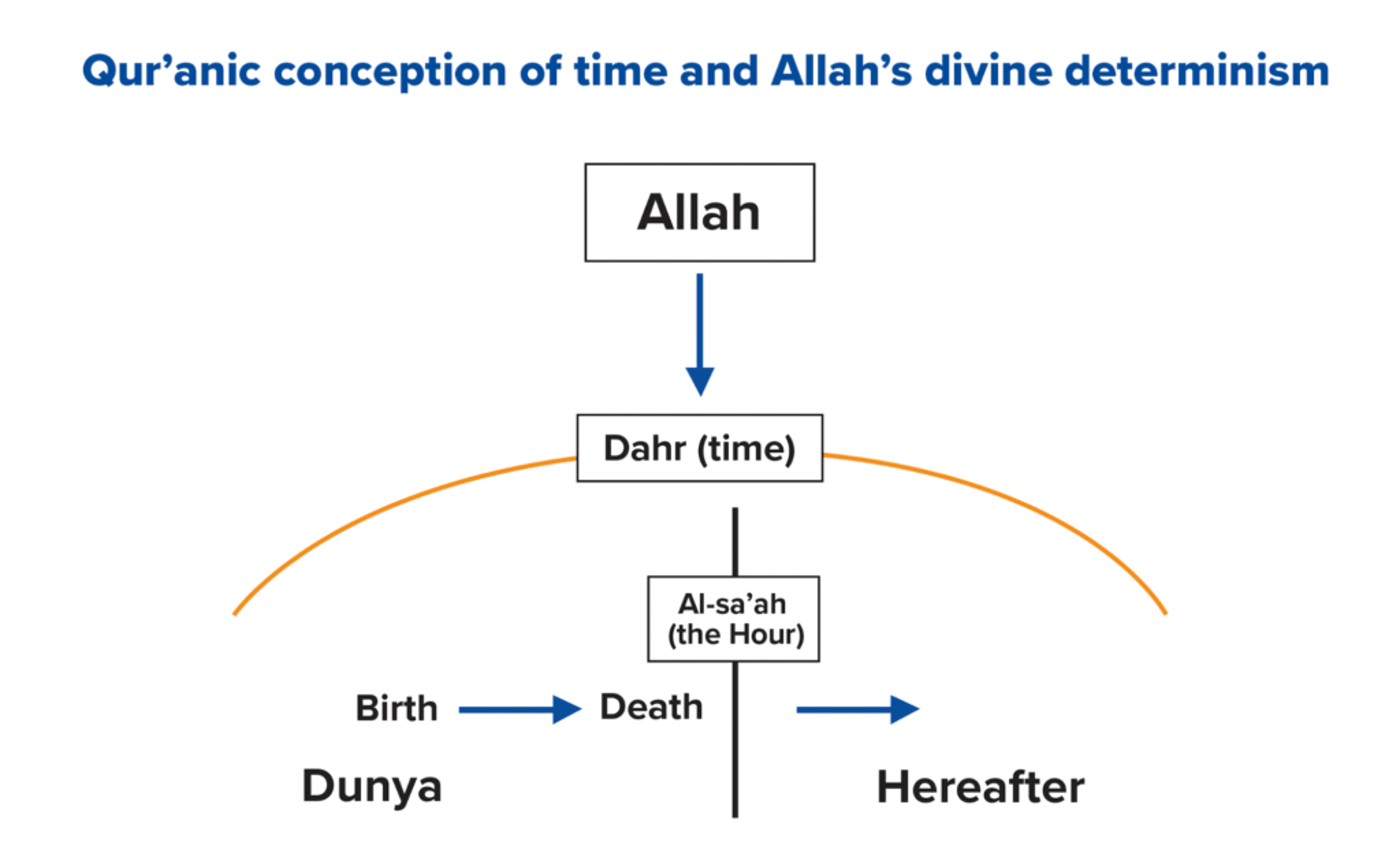 Qur’anic conception of time and Allah’s divine determinism

Allah

Dahr (time)

Al-sa’ah (the Hour)

Birth

Death

Dunya

Hereafter